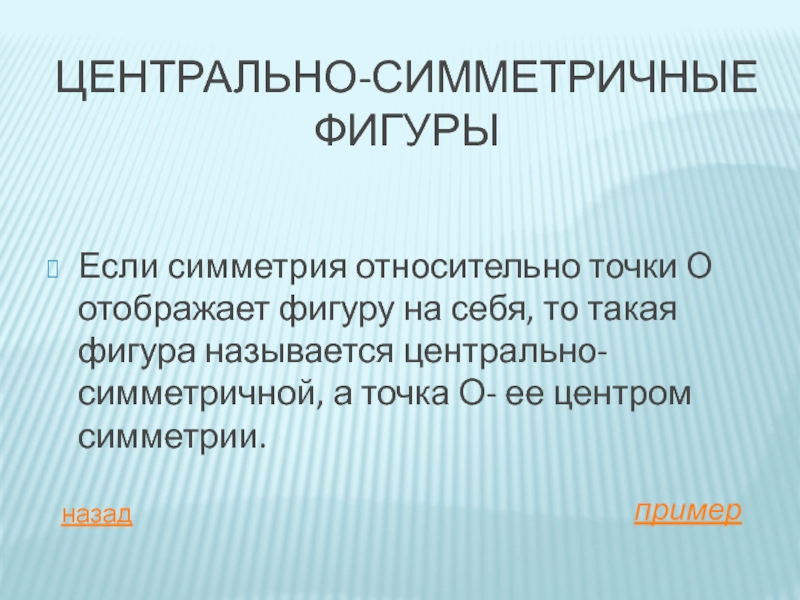 ЦЕНТРАЛЬНО-СИММЕТРИЧНЫЕ ФИГУРЫ

Если симметрия относительно точки О отображает фигуру на себя, то такая фигура называется центрально-симметричной, а точка О- ее центром симметрии.

назад

пример